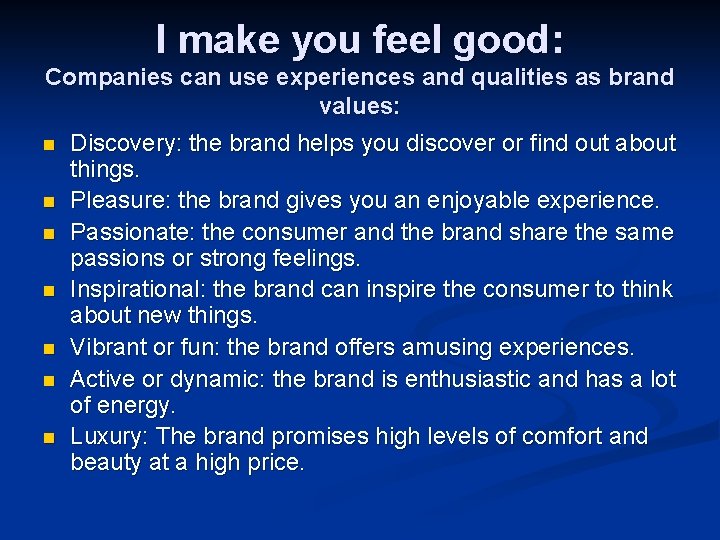 I make you feel good:
Companies can use experiences and qualities as brand values:

- Discovery: the brand helps you discover or find out about things.
- Pleasure: the brand gives you an enjoyable experience.
- Passionate: the consumer and the brand share the same passions or strong feelings.
- Inspirational: the brand can inspire the consumer to think about new things.
- Vibrant or fun: the brand offers amusing experiences.
- Active or dynamic: the brand is enthusiastic and has a lot of energy.
- Luxury: The brand promises high levels of comfort and beauty at a high price.